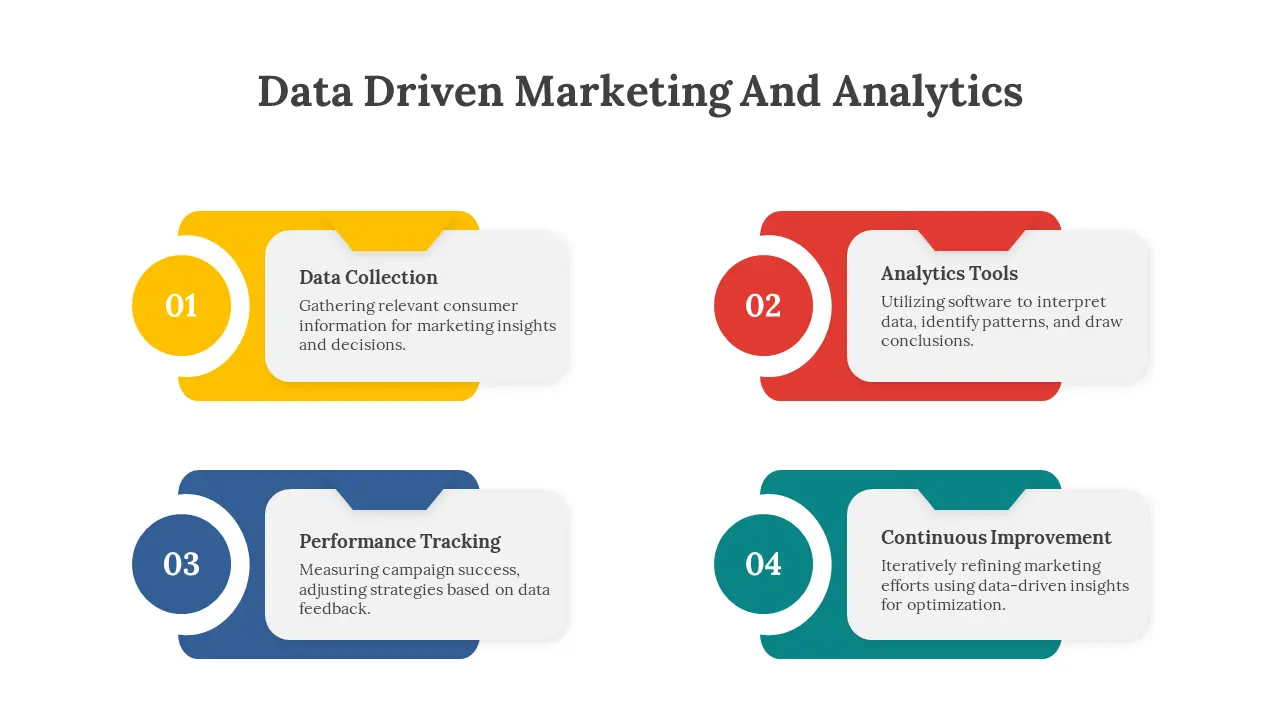 Data Driven Marketing And Analytics

01

Data Collection

Gathering relevant consumer information for marketing insights and decisions.

02

Analytics Tools

Utilizing software to interpret data, identify patterns, and draw conclusions.

03

Performance Tracking

Measuring campaign success, adjusting strategies based on data feedback.

04

Continuous Improvement

Iteratively refining marketing efforts using data-driven insights for optimization.